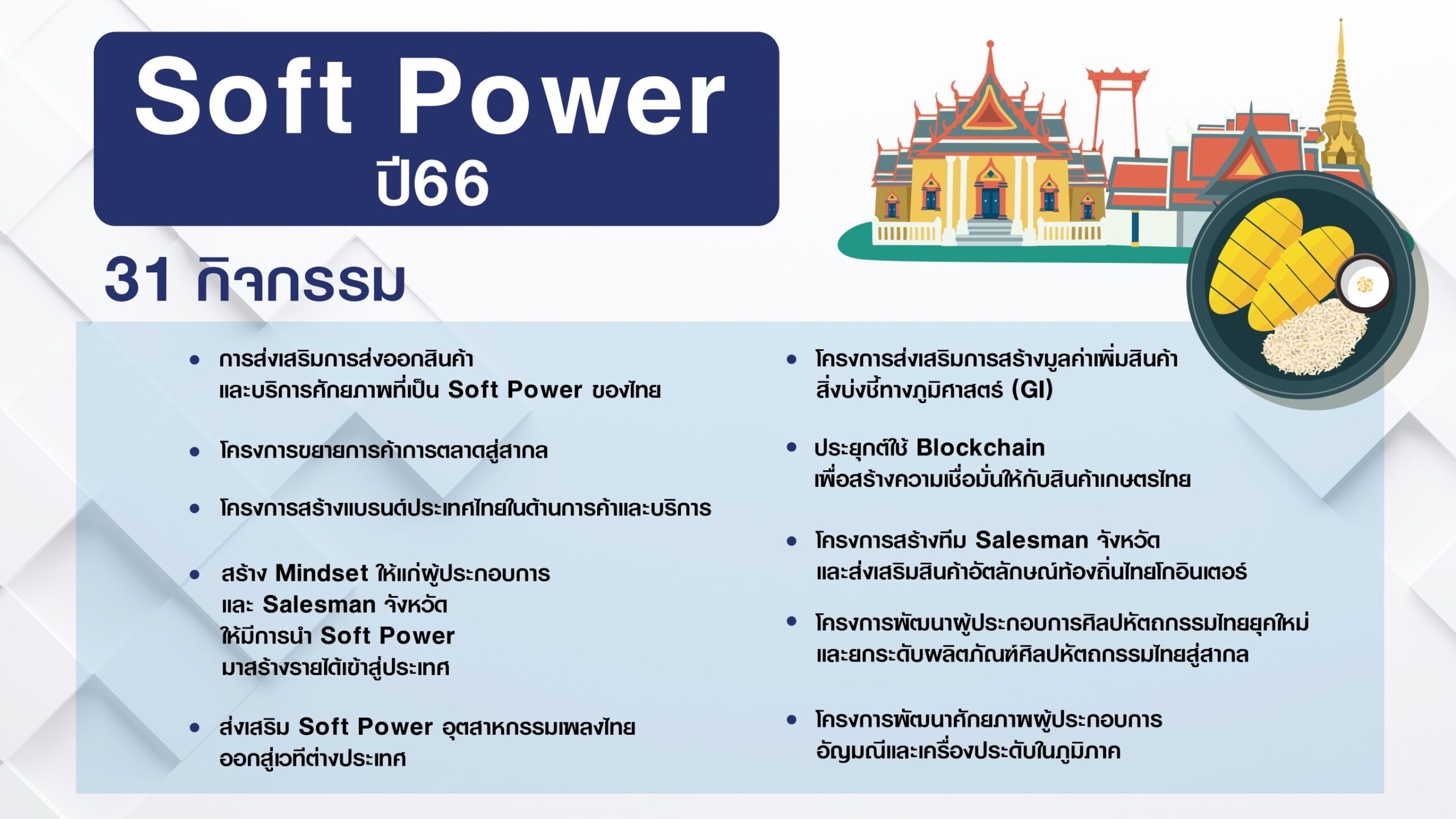 Soft Power
ปี66

31 กิจกรรม

• การส่งเสริมการส่งออกสินค้า และบริการศักยภาพที่เป็น Soft Power ของไทย

• โครงการขยายการค้าการตลาดสู่สากล

• โครงการสร้างแบรนด์ประเทศไทยในด้านการค้าและบริการ

• สร้าง Mindset ให้แก่ผู้ประกอบการ และ Salesman จังหวัด ให้มีการนำ Soft Power มาสร้างรายได้เข้าสู่ประเทศ

• ส่งเสริม Soft Power อุตสาหกรรมเพลงไทย ออกสู่เวทีต่างประเทศ

• โครงการส่งเสริมการสร้างมูลค่าเพิ่มสินค้า สิ่งบ่งชี้ทางภูมิศาสตร์ (GI)

• ประยุกต์ใช้ Blockchain เพื่อสร้างความเชื่อมั่นให้กับสินค้าเกษตรไทย

• โครงการสร้างทีม Salesman จังหวัด และส่งเสริมสินค้าอัตลักษณ์ท้องถิ่นไทยโกอินเตอร์

• โครงการพัฒนาผู้ประกอบการศิลปหัตถกรรมไทยยุคใหม่ และยกระดับผลิตภัณฑ์ศิลปหัตถกรรมไทยสู่สากล

• โครงการพัฒนาศักยภาพผู้ประกอบการ อัญมณีและเครื่องประดับในภูมิภาค